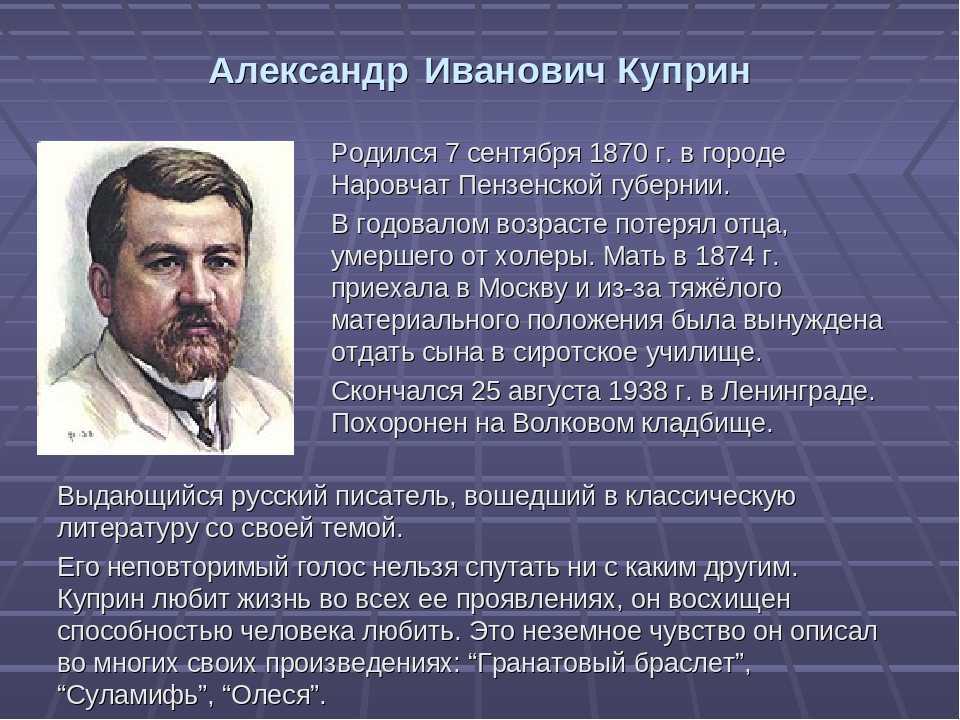 Александр Иванович Куприн

Родился 7 сентября 1870 г. в городе Наровчат Пензенской губернии.

В годовалом возрасте потерял отца, умершего от холеры. Мать в 1874 г. приехала в Москву и из-за тяжёлого материального положения была вынуждена отдать сына в сиротское училище.

Скончался 25 августа 1938 г. в Ленинграде. Похоронен на Волковом кладбище.

Выдающийся русский писатель, вошедший в классическую литературу со своей темой.

Его неповторимый голос нельзя спутать ни с каким другим. Куприн любит жизнь во всех ее проявлениях, он восхищен способностью человека любить. Это неземное чувство он описал во многих своих произведениях: “Гранатовый браслет”, “Суламифь”, “Олеся”.